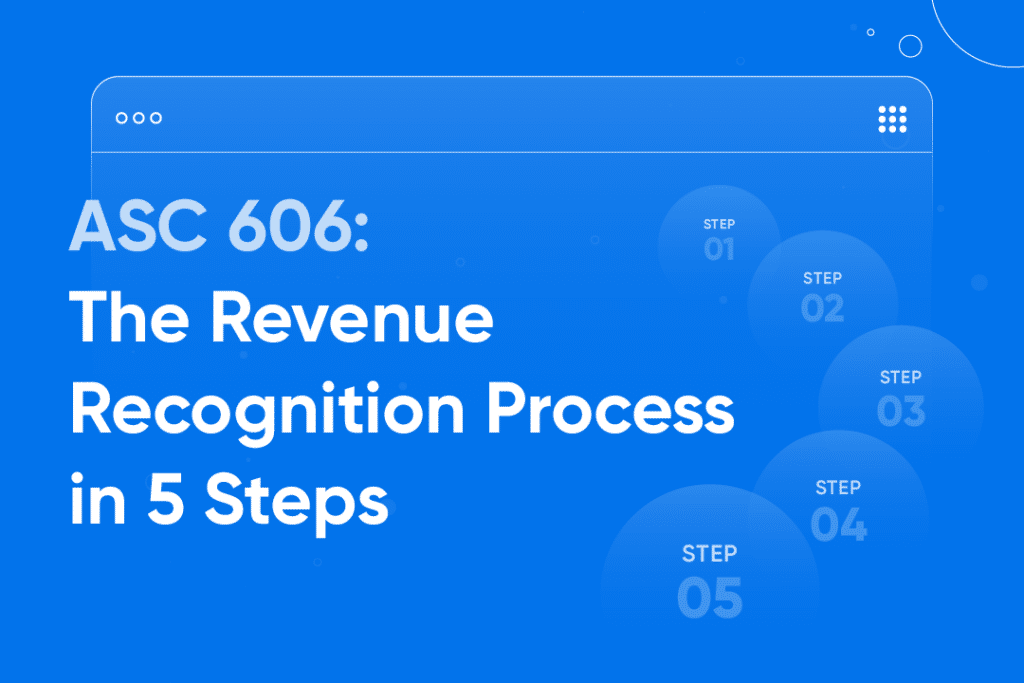 ASC 606:
The Revenue Recognition Process in 5 Steps

STEP
01

STEP
02

STEP
03

STEP
04

STEP
05